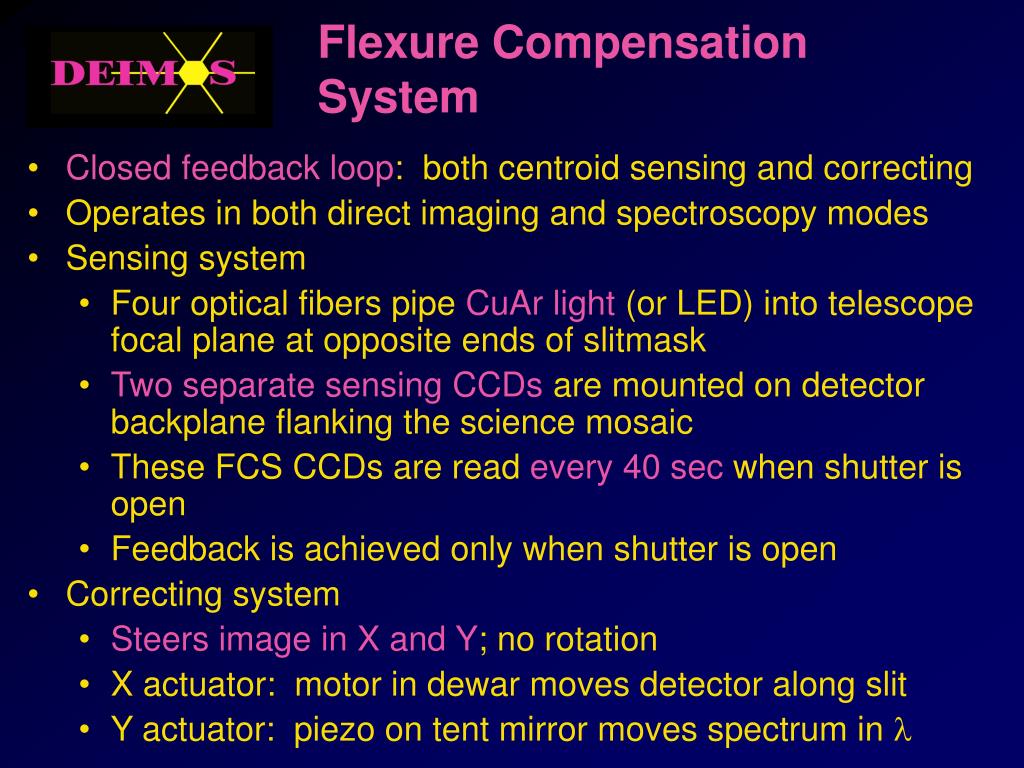 DEIMOS

Flexure Compensation System

• Closed feedback loop: both centroid sensing and correcting
• Operates in both direct imaging and spectroscopy modes
• Sensing system
  • Four optical fibers pipe CuAr light (or LED) into telescope focal plane at opposite ends of slitmask
  • Two separate sensing CCDs are mounted on detector backplane flanking the science mosaic
  • These FCS CCDs are read every 40 sec when shutter is open
  • Feedback is achieved only when shutter is open
• Correcting system
  • Steers image in X and Y; no rotation
  • X actuator: motor in dewar moves detector along slit
  • Y actuator: piezo on tent mirror moves spectrum in $\lambda$